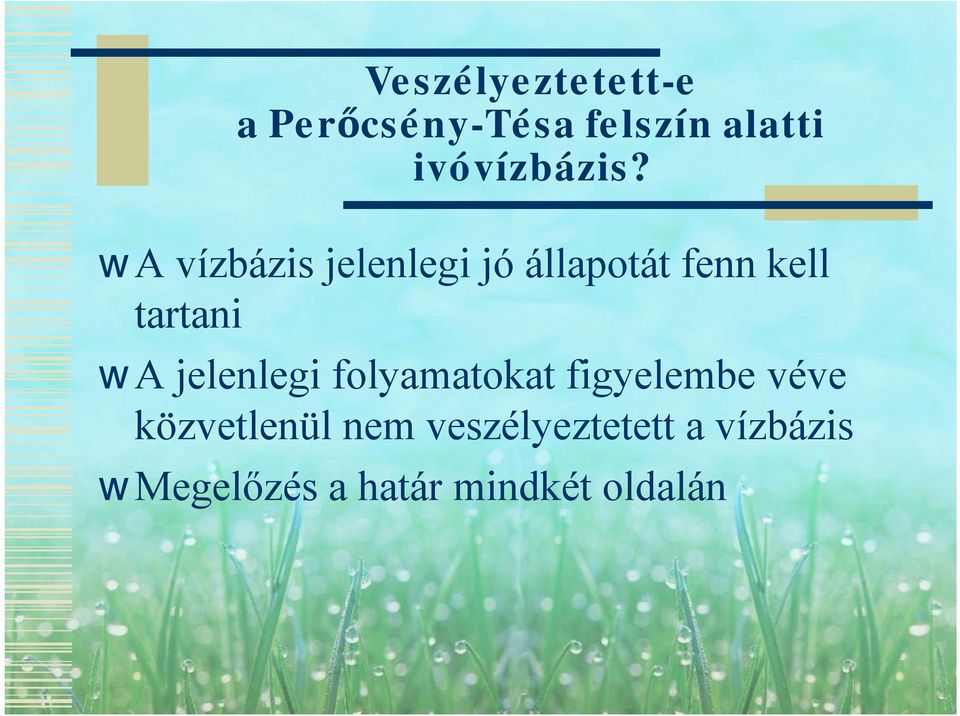 Veszélyeztetett-e
a Perőcsény-Tésa felszín alatti ivóvízbázis?

w A vízbázis jelenlegi jó állapotát fenn kell tartani

w A jelenlegi folyamatokat figyelembe véve közvetlenül nem veszélyeztetett a vízbázis

w Megelőzés a határ mindkét oldalán